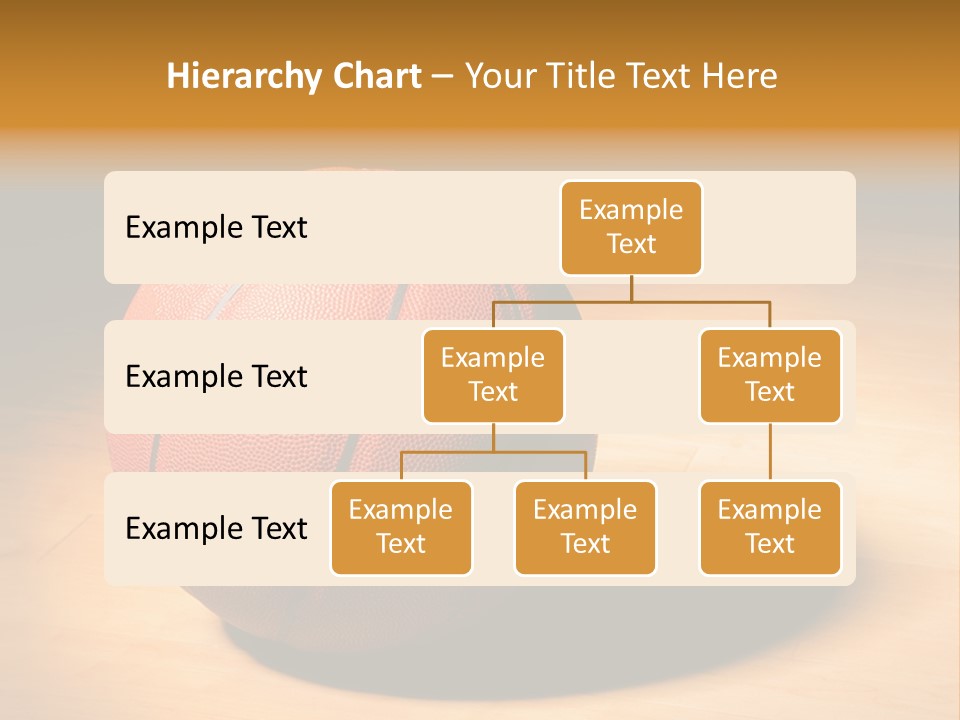 Hierarchy Chart – Your Title Text Here

Example Text

Example Text

Example Text

Example Text

Example Text

Example Text

Example Text

Example Text

Example Text